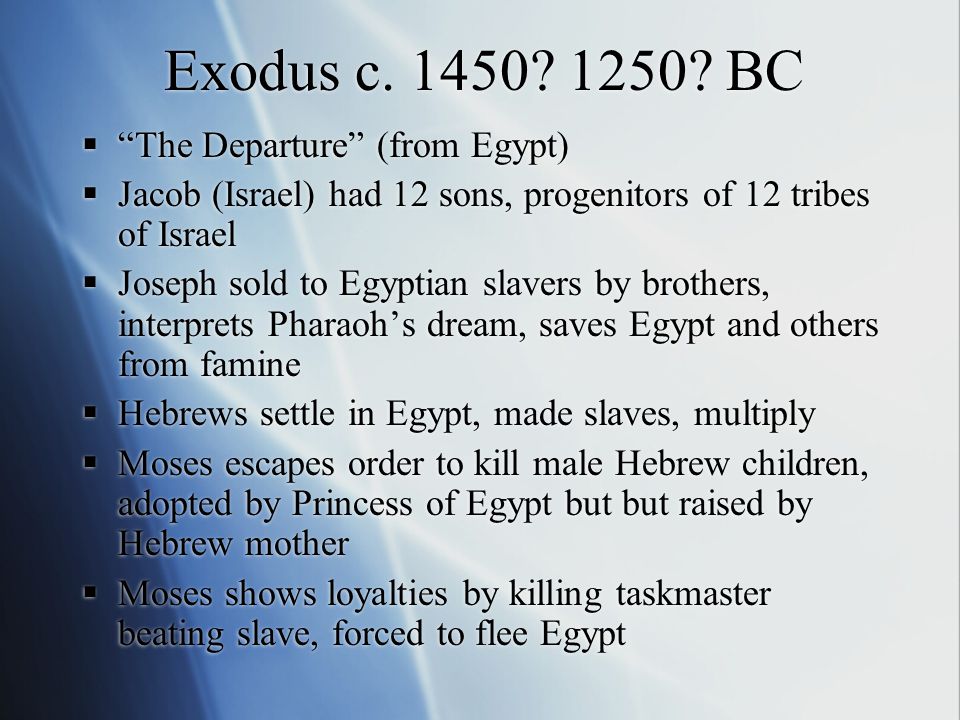 Exodus c. 1450? 1250? BC

▪ “The Departure” (from Egypt)
▪ Jacob (Israel) had 12 sons, progenitors of 12 tribes of Israel
▪ Joseph sold to Egyptian slavers by brothers, interprets Pharaoh’s dream, saves Egypt and others from famine
▪ Hebrews settle in Egypt, made slaves, multiply
▪ Moses escapes order to kill male Hebrew children, adopted by Princess of Egypt but but raised by Hebrew mother
▪ Moses shows loyalties by killing taskmaster beating slave, forced to flee Egypt